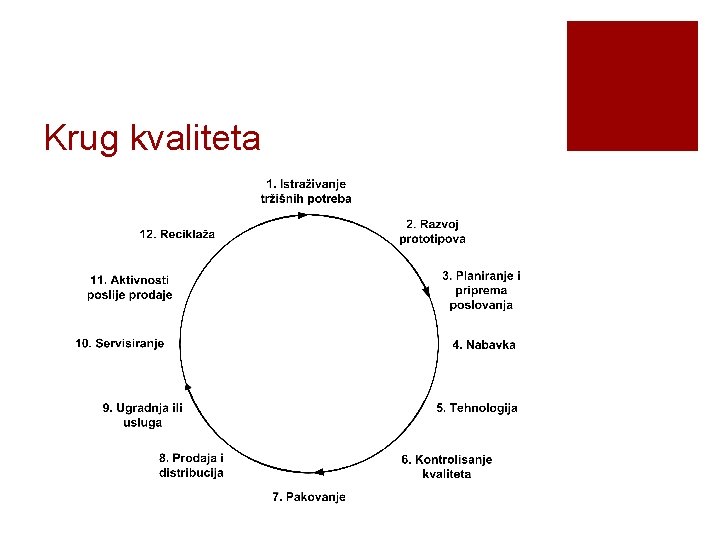 Krug kvaliteta

1. Istraživanje tržišnih potreba

2. Razvoj prototipova

3. Planiranje i priprema poslovanja

4. Nabavka

5. Tehnologija

6. Kontrolisanje kvaliteta

7. Pakovanje

8. Prodaja i distribucija

9. Ugradnja ili usluga

10. Servisiranje

11. Aktivnosti poslije prodaje

12. Reciklaža